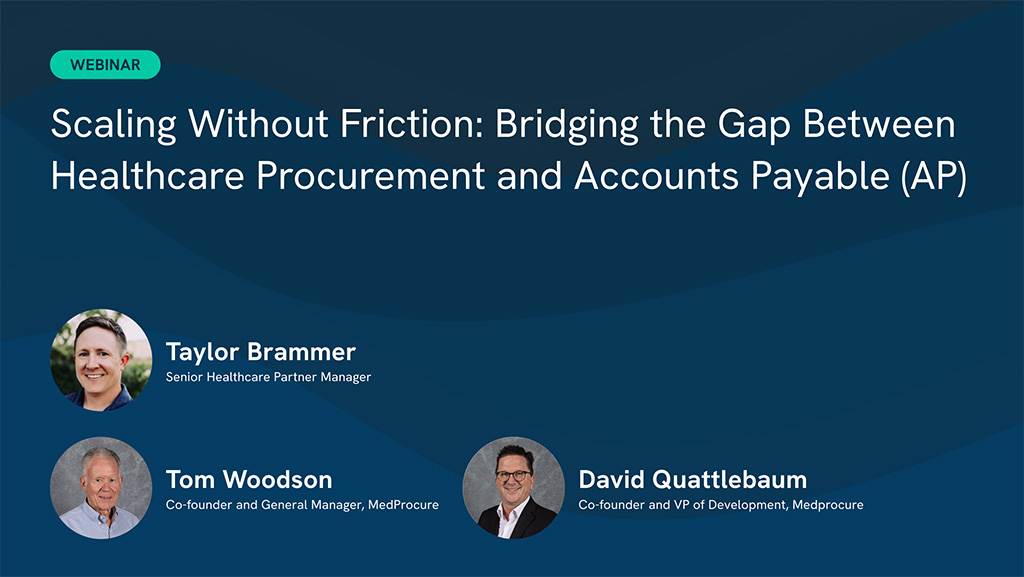 WEBINAR

Scaling Without Friction: Bridging the Gap Between Healthcare Procurement and Accounts Payable (AP)

Taylor Brammer
Senior Healthcare Partner Manager

Tom Woodson
Co-founder and General Manager, MedProcure

David Quattlebaum
Co-founder and VP of Development, Medprocure